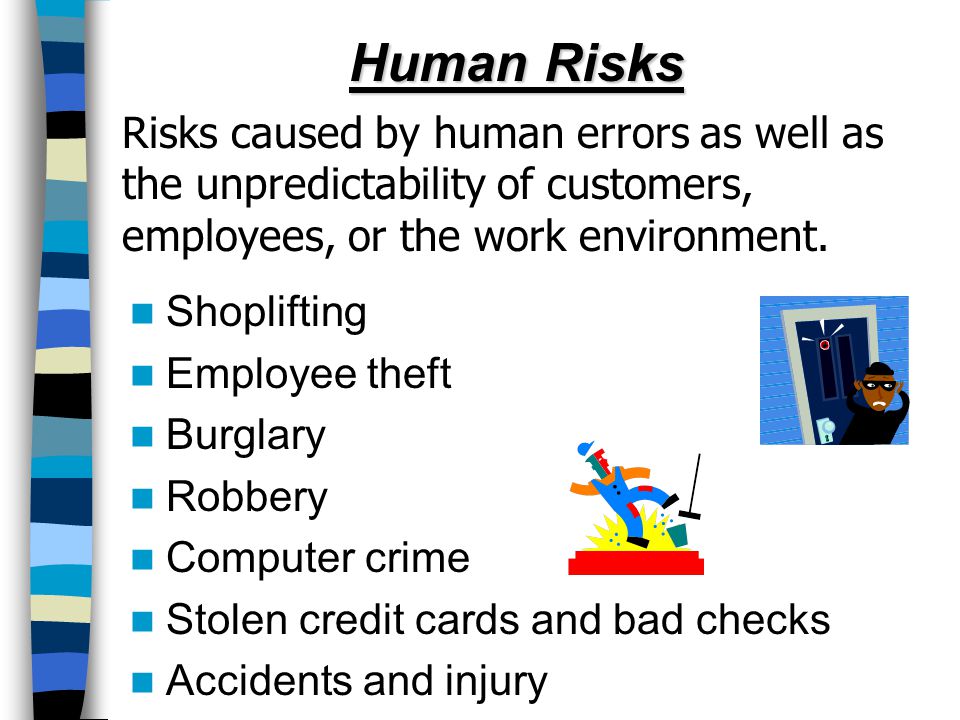 Human Risks

Risks caused by human errors as well as the unpredictability of customers, employees, or the work environment.

- Shoplifting
- Employee theft
- Burglary
- Robbery
- Computer crime
- Stolen credit cards and bad checks
- Accidents and injury